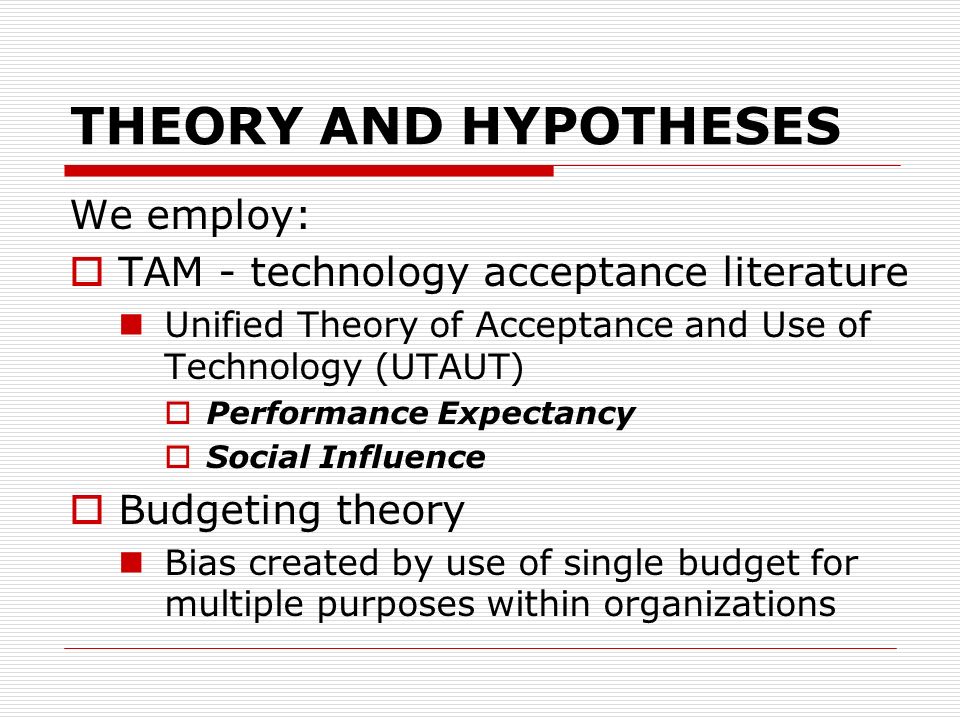 THEORY AND HYPOTHESES

We employ:

TAM - technology acceptance literature

Unified Theory of Acceptance and Use of Technology (UTAUT)

Performance Expectancy

Social Influence

Budgeting theory

Bias created by use of single budget for multiple purposes within organizations